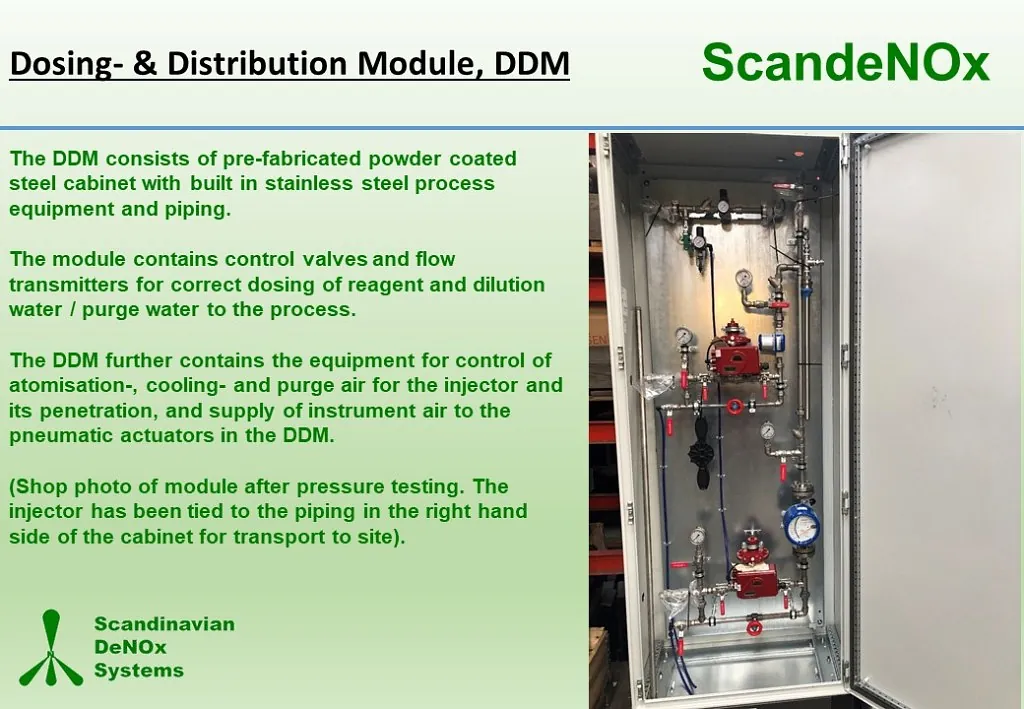 Dosing- & Distribution Module, DDM

ScandeNOx

The DDM consists of pre-fabricated powder coated steel cabinet with built in stainless steel process equipment and piping.

The module contains control valves and flow transmitters for correct dosing of reagent and dilution water / purge water to the process.

The DDM further contains the equipment for control of atomisation-, cooling- and purge air for the injector and its penetration, and supply of instrument air to the pneumatic actuators in the DDM.

(Shop photo of module after pressure testing. The injector has been tied to the piping in the right hand side of the cabinet for transport to site).

Scandinavian DeNOx Systems